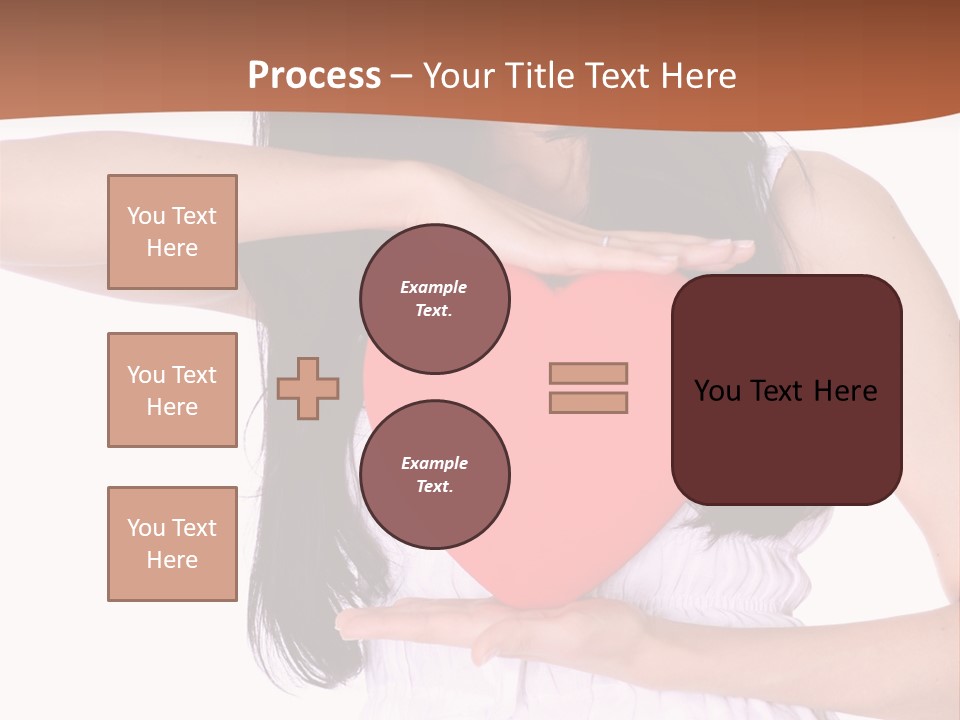 Process – Your Title Text Here

You Text Here

You Text Here

You Text Here

Example Text.

Example Text.

You Text Here